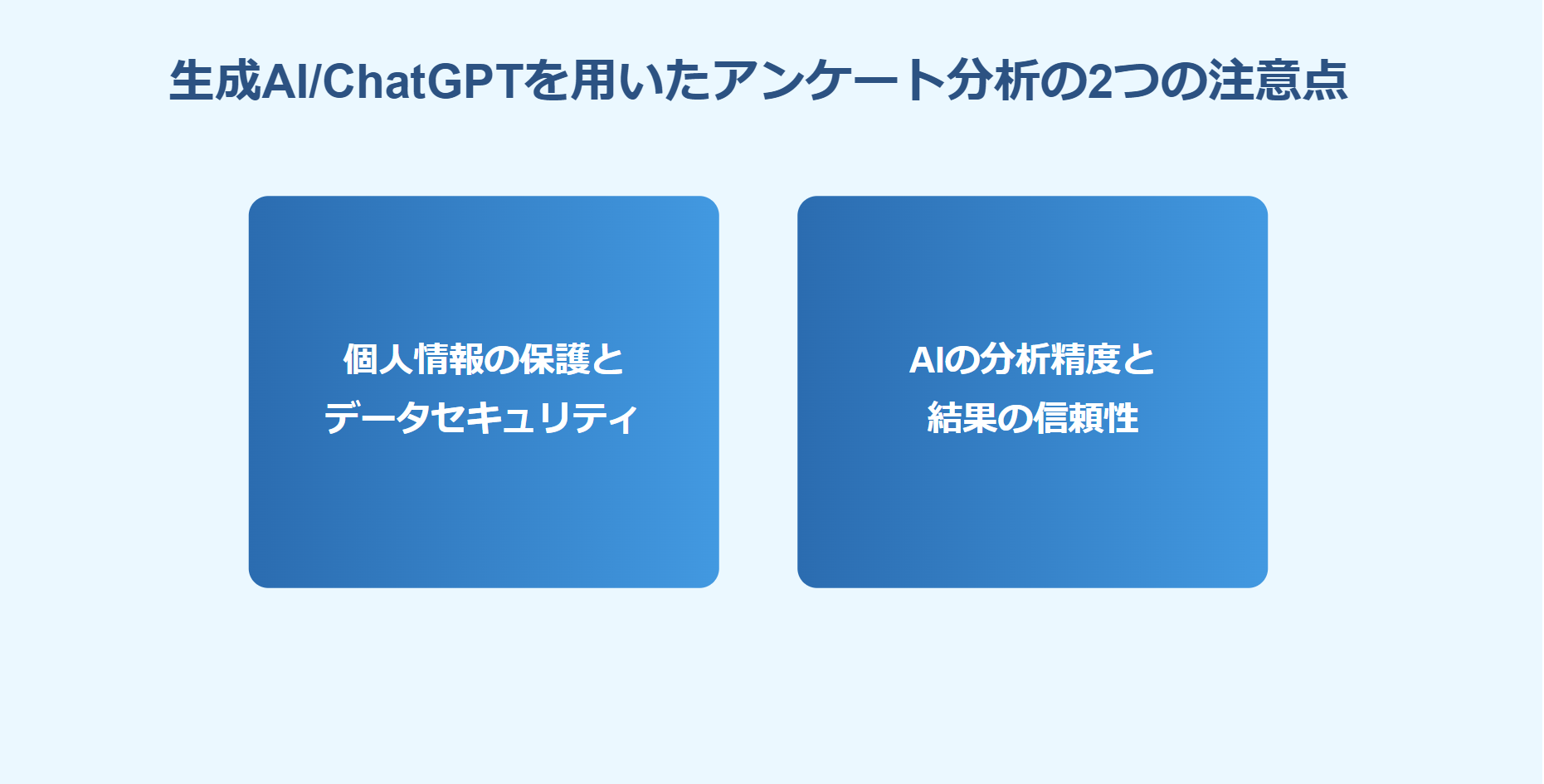 生成AI/ChatGPTを用いたアンケート分析の2つの注意点

個人情報の保護と
データセキュリティ

AIの分析精度と
結果の信頼性